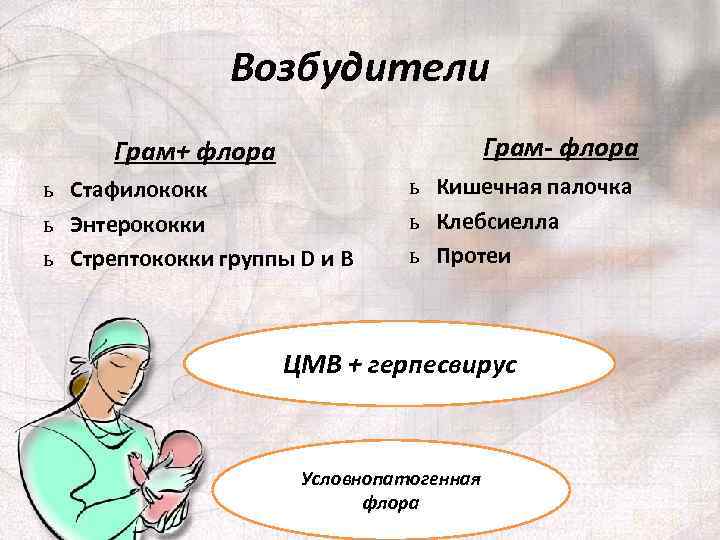 Возбудители

Грам+ флора

ь Стафилококк
ь Энтерококки
ь Стрептококки группы D и B

Грам- флора

ь Кишечная палочка
ь Клебсиелла
ь Протеи

ЦМВ + герпесвирус

Условнопатогенная флора